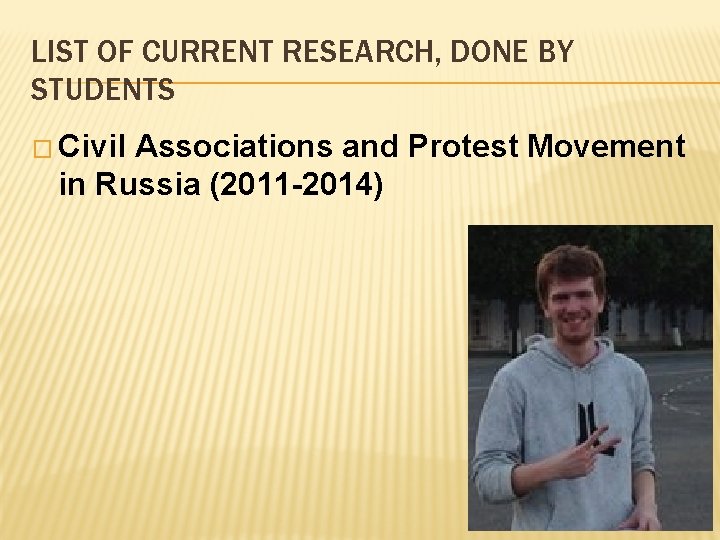 LIST OF CURRENT RESEARCH, DONE BY STUDENTS

□ Civil Associations and Protest Movement in Russia (2011-2014)